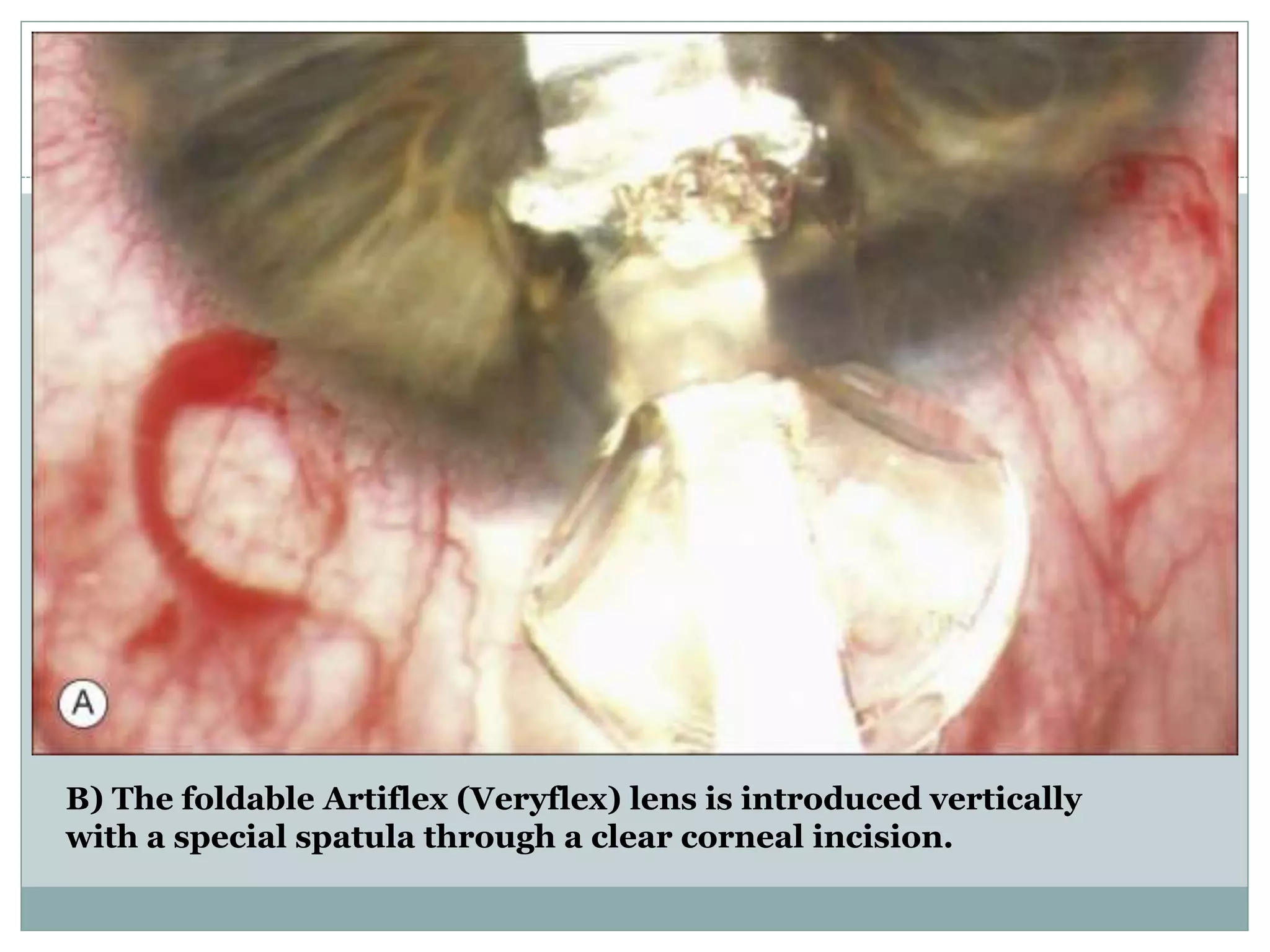 A

B) The foldable Artiflex (Veryflex) lens is introduced vertically with a special spatula through a clear corneal incision.